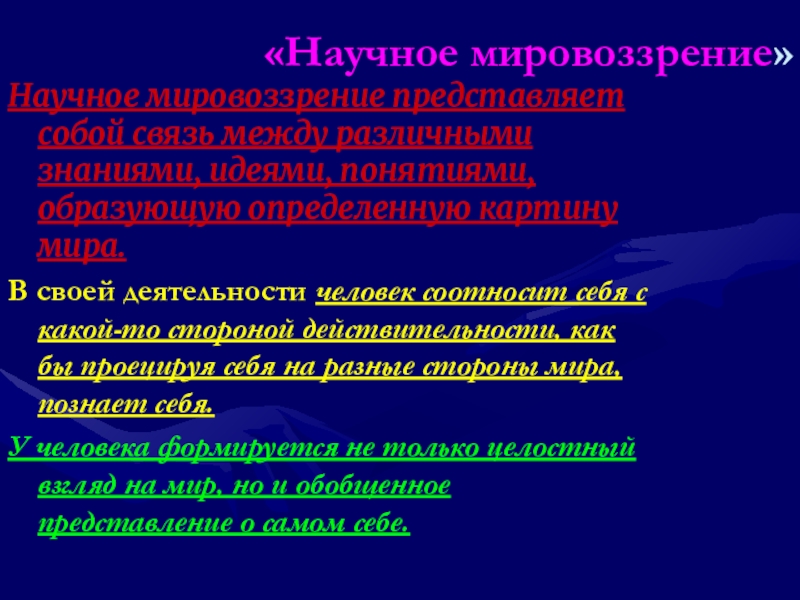 «Научное мировоззрение»

Научное мировоззрение представляет собой связь между различными знаниями, идеями, понятиями, образующую определенную картину мира.

В своей деятельности человек соотносит себя с какой-то стороной действительности, как бы проецируя себя на разные стороны мира, познает себя.

У человека формируется не только целостный взгляд на мир, но и обобщенное представление о самом себе.